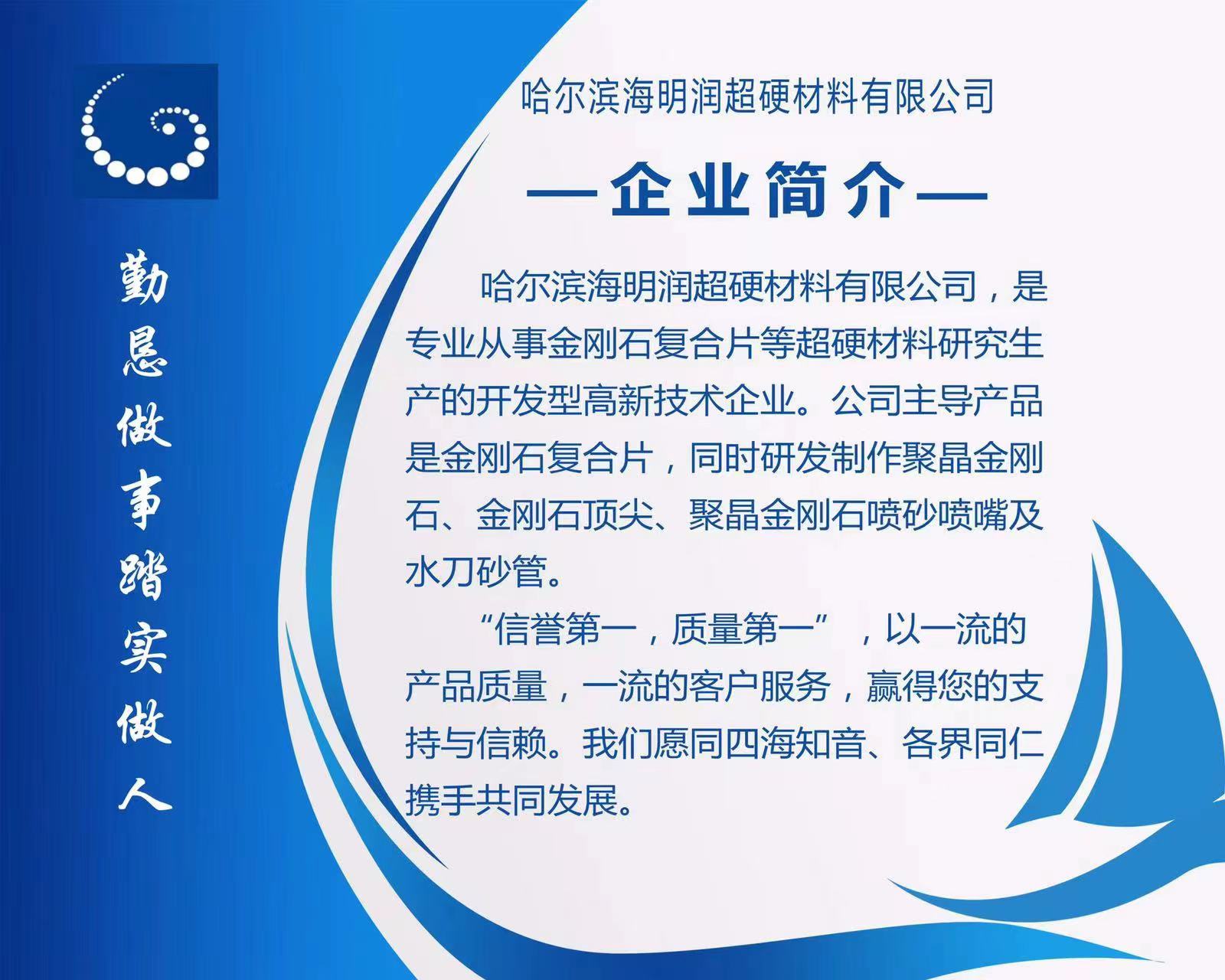 勤恳做事踏实做人

哈尔滨海明润超硬材料有限公司

—企业简介—

哈尔滨海明润超硬材料有限公司，是专业从事金刚石复合片等超硬材料研究生产的开发型高新技术企业。公司主导产品是金刚石复合片，同时研发制作聚晶金刚石、金刚石顶尖、聚晶金刚石喷砂喷嘴及水刀砂管。

“信誉第一，质量第一”，以一流的产品质量，一流的客户服务，赢得您的支持与信赖。我们愿同四海知音、各界同仁携手共同发展。